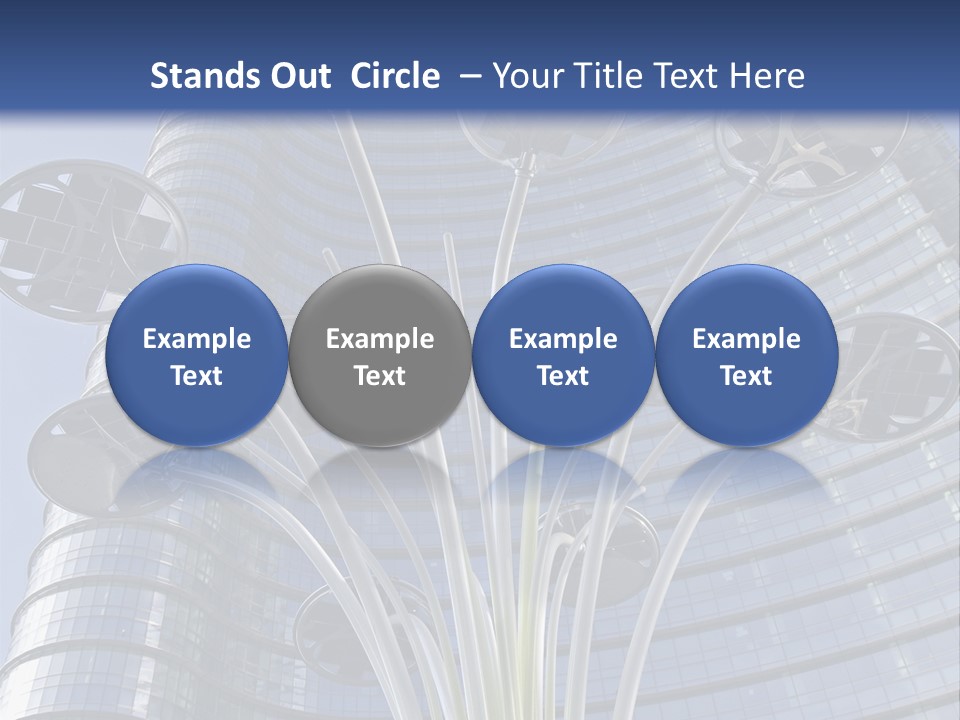 Stands Out Circle – Your Title Text Here

Example Text

Example Text

Example Text

Example Text